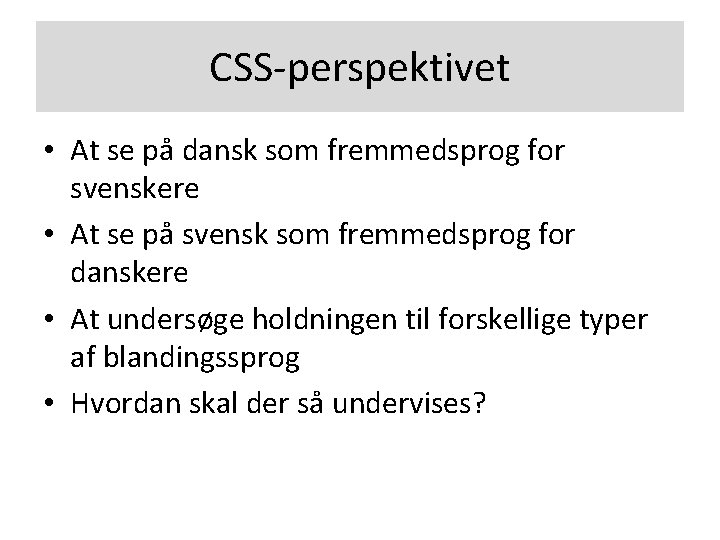 CSS-perspektivet

• At se på dansk som fremmedsprog for svenskere
• At se på svensk som fremmedsprog for danskere
• At undersøge holdningen til forskellige typer af blandingssprog
• Hvordan skal der så undervises?